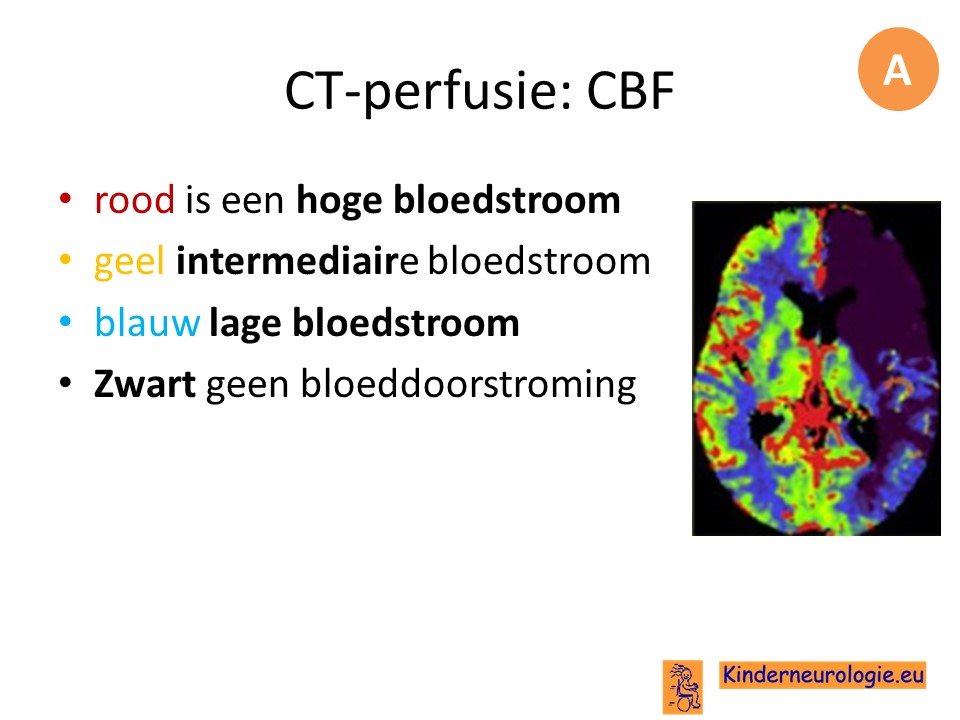 A

CT-perfusie: CBF

• rood is een hoge bloedstroom
• geel intermediaire bloedstroom
• blauw lage bloedstroom
• Zwart geen bloeddoorstroming

Kinderneurologie.eu